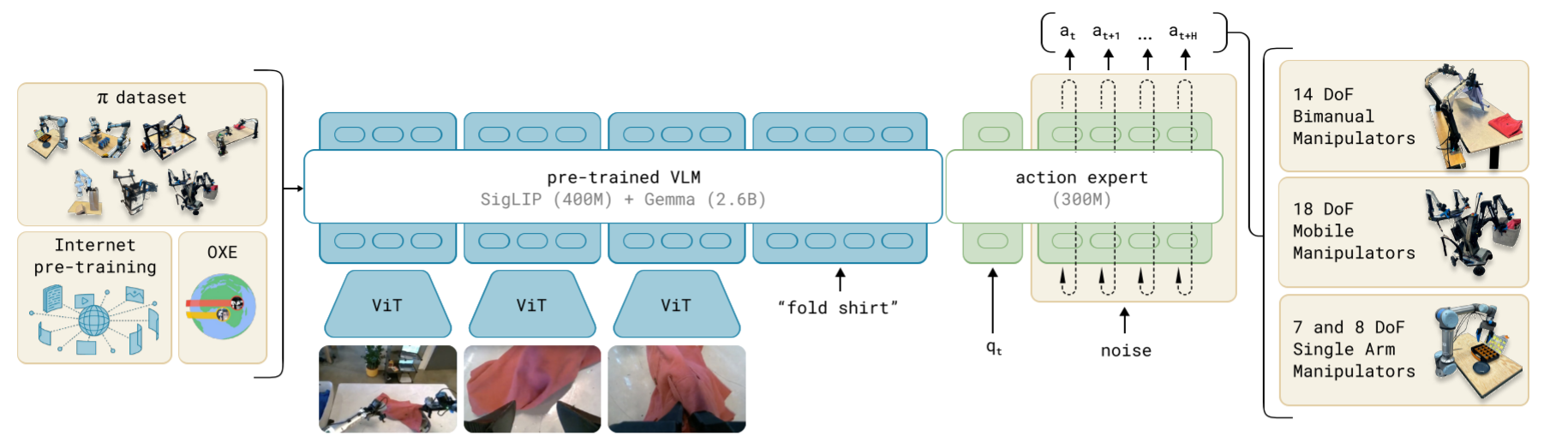 $\pi$ dataset

Internet pre-training

OXE

pre-trained VLM
SigLIP (400M) + Gemma (2.6B)

ViT

ViT

ViT

"fold shirt"

action expert
(300M)

$a_t$ $a_{t+1}$ ... $a_{t+H}$

$q_t$

noise

14 DoF Bimanual Manipulators

18 DoF Mobile Manipulators

7 and 8 DoF Single Arm Manipulators